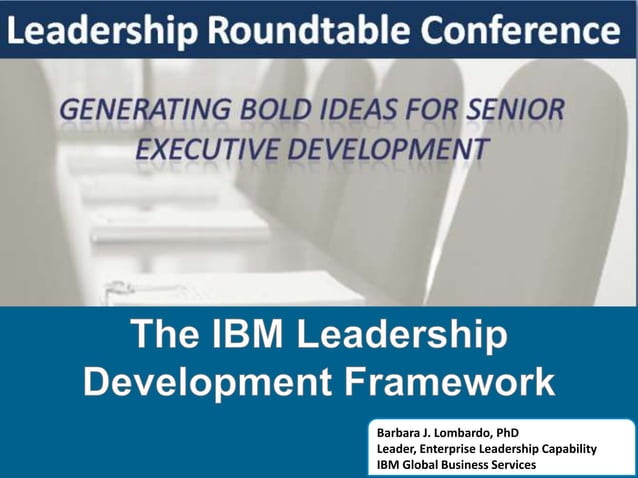 Leadership Roundtable Conference

GENERATING BOLD IDEAS FOR SENIOR EXECUTIVE DEVELOPMENT

The IBM Leadership Development Framework

Barbara J. Lombardo, PhD
Leader, Enterprise Leadership Capability
IBM Global Business Services